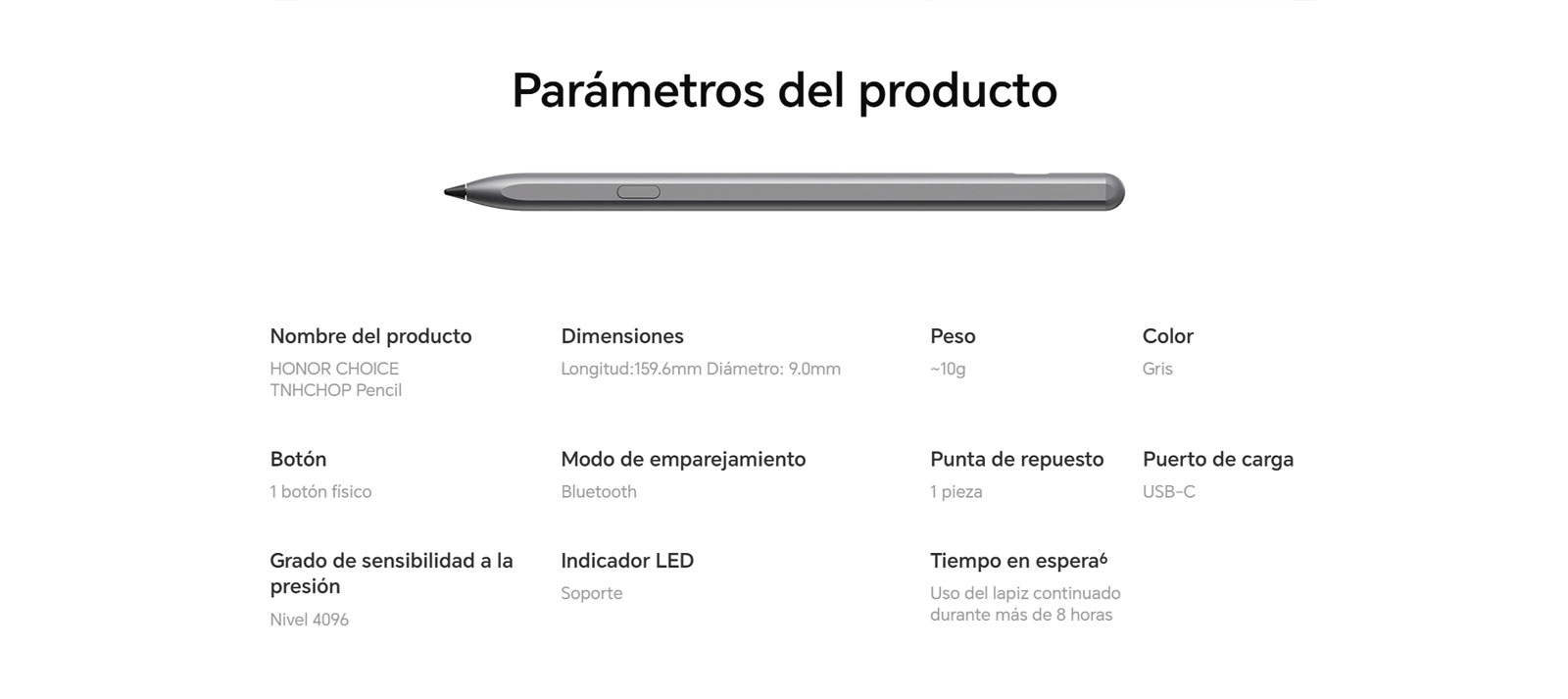 Parámetros del producto

Nombre del producto
HONOR CHOICE TNHCHOP Pencil

Dimensiones
Longitud:159.6mm Diámetro: 9.0mm

Peso
~10g

Color
Gris

Botón
1 botón físico

Modo de emparejamiento
Bluetooth

Punta de repuesto
1 pieza

Puerto de carga
USB-C

Grado de sensibilidad a la presión
Nivel 4096

Indicador LED
Soporte

Tiempo en espera$^6$
Uso del lapiz continuado durante más de 8 horas